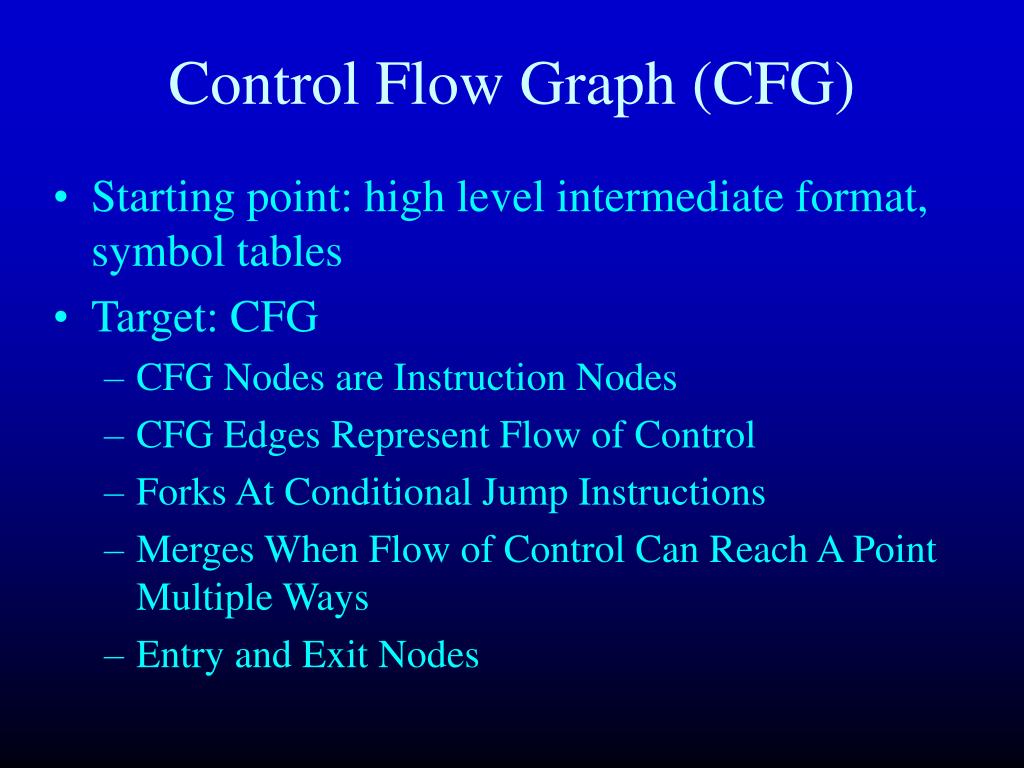 Control Flow Graph (CFG)

• Starting point: high level intermediate format, symbol tables
• Target: CFG
– CFG Nodes are Instruction Nodes
– CFG Edges Represent Flow of Control
– Forks At Conditional Jump Instructions
– Merges When Flow of Control Can Reach A Point Multiple Ways
– Entry and Exit Nodes